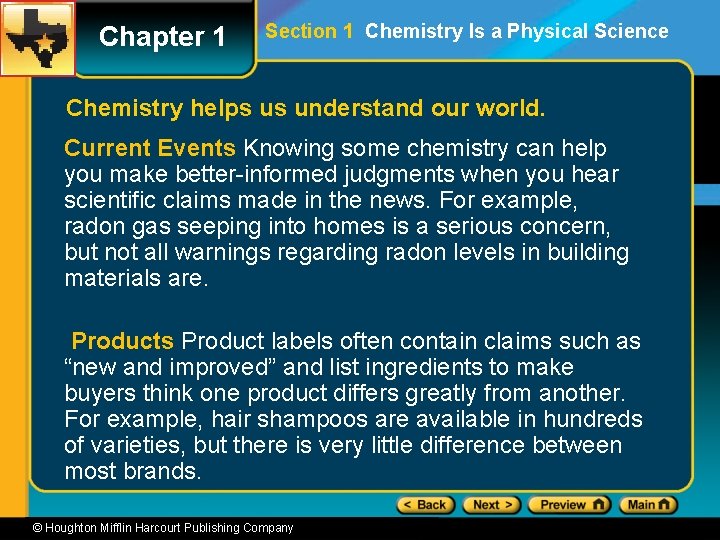 Chapter 1

Section 1 Chemistry Is a Physical Science

Chemistry helps us understand our world.

Current Events Knowing some chemistry can help you make better-informed judgments when you hear scientific claims made in the news. For example, radon gas seeping into homes is a serious concern, but not all warnings regarding radon levels in building materials are.

Products Product labels often contain claims such as “new and improved” and list ingredients to make buyers think one product differs greatly from another. For example, hair shampoos are available in hundreds of varieties, but there is very little difference between most brands.

< Back Next > Preview Main

© Houghton Mifflin Harcourt Publishing Company